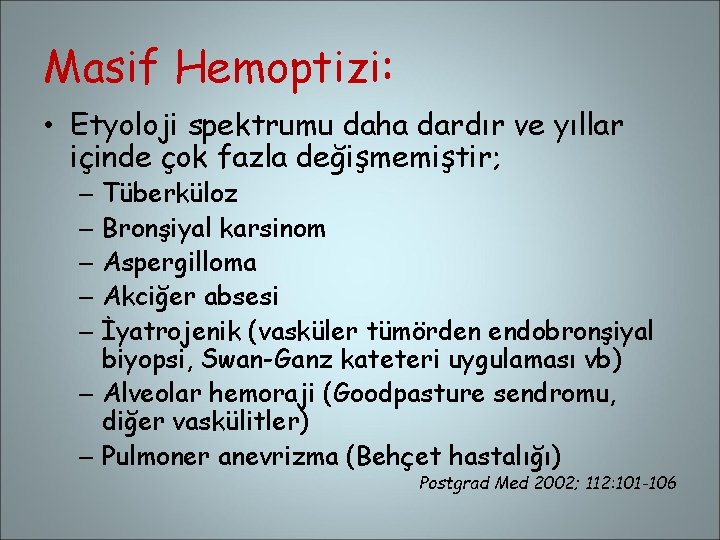 Masif Hemoptizi:

• Etyoloji spektrumu daha dardır ve yıllar içinde çok fazla değişmemiştir;
– Tüberküloz
– Bronşiyal karsinom
– Aspergilloma
– Akciğer absesi
– İyatrojenik (vasküler tümörden endobronşiyal biyopsi, Swan-Ganz kateteri uygulaması vb)
– Alveolar hemoraji (Goodpasture sendromu, diğer vaskülitler)
– Pulmoner anevrizma (Behçet hastalığı)

Postgrad Med 2002; 112:101-106